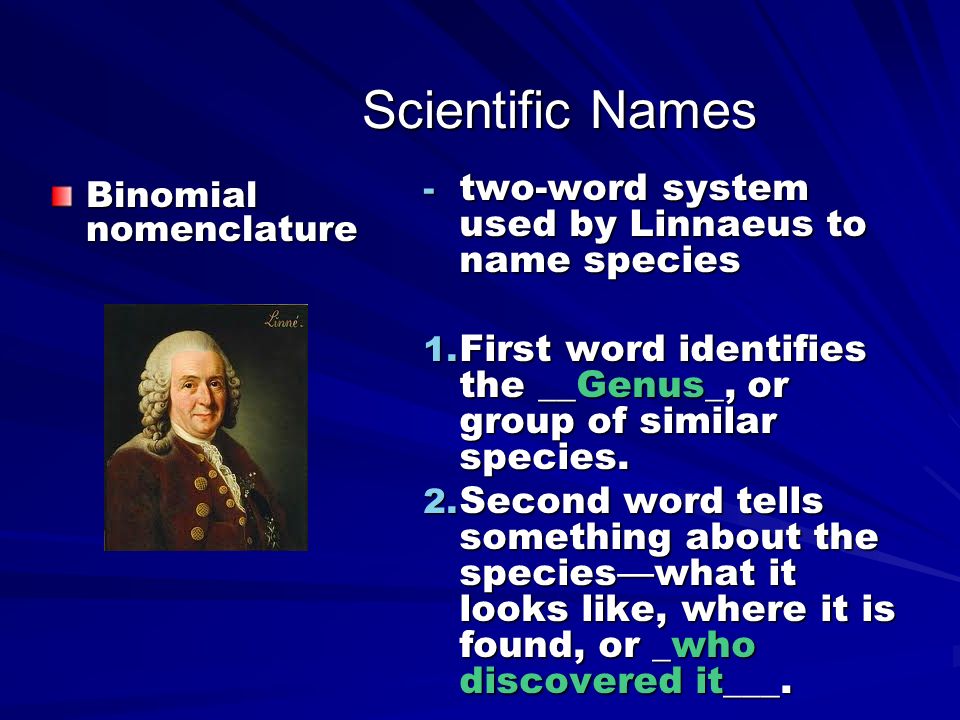 Scientific Names

Binomial nomenclature

Linné.

- two-word system used by Linnaeus to name species

1. First word identifies the __Genus_, or group of similar species.

2. Second word tells something about the species—what it looks like, where it is found, or _who discovered it___.